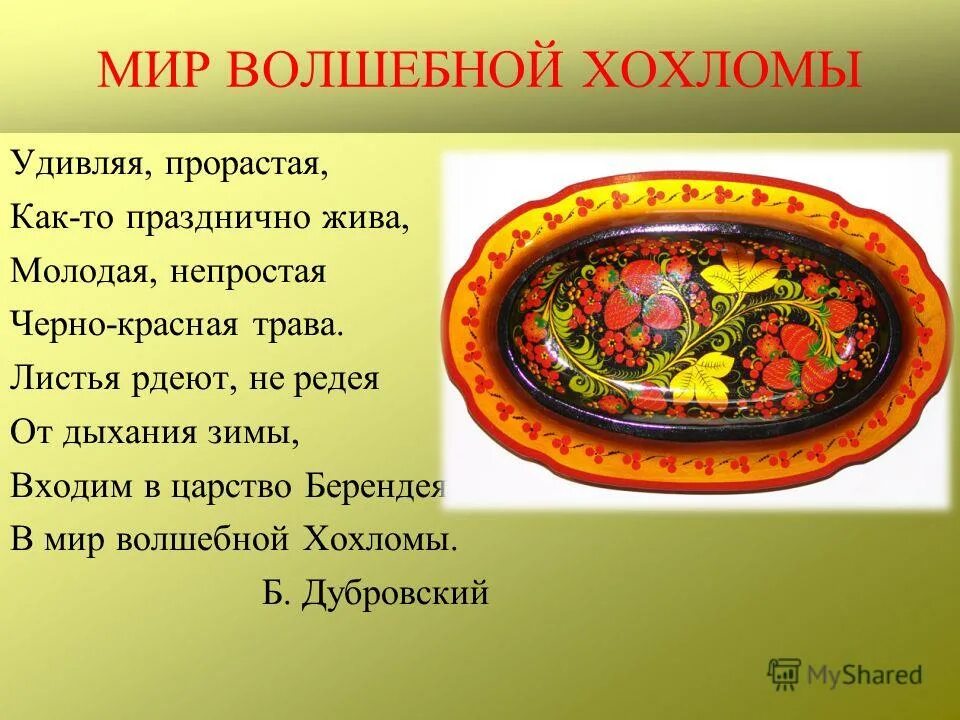 МИР ВОЛШЕБНОЙ ХОХЛОМЫ

Удивляя, прорастая,
Как-то празднично жива,
Молодая, непростая
Черно-красная трава.
Листья рдеют, не редея
От дыхания зимы,
Входим в царство Берендея
В мир волшебной Хохломы.
Б. Дубровский

MyShared